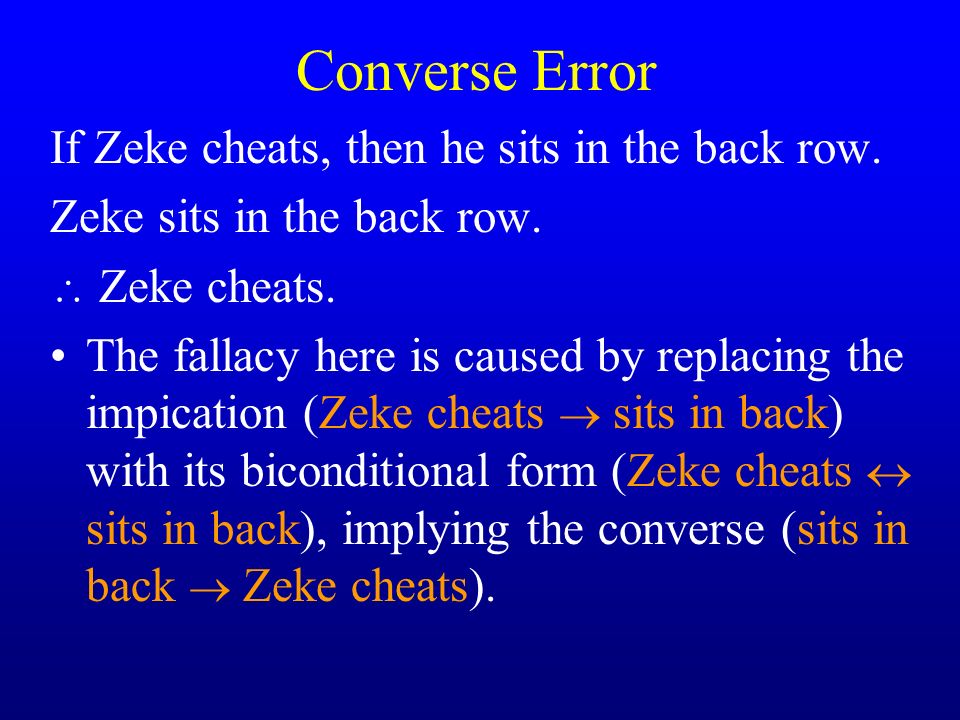 Converse Error

If Zeke cheats, then he sits in the back row.

Zeke sits in the back row.

$\therefore$ Zeke cheats.

• The fallacy here is caused by replacing the impication (Zeke cheats $\rightarrow$ sits in back) with its biconditional form (Zeke cheats $\leftrightarrow$ sits in back), implying the converse (sits in back $\rightarrow$ Zeke cheats).